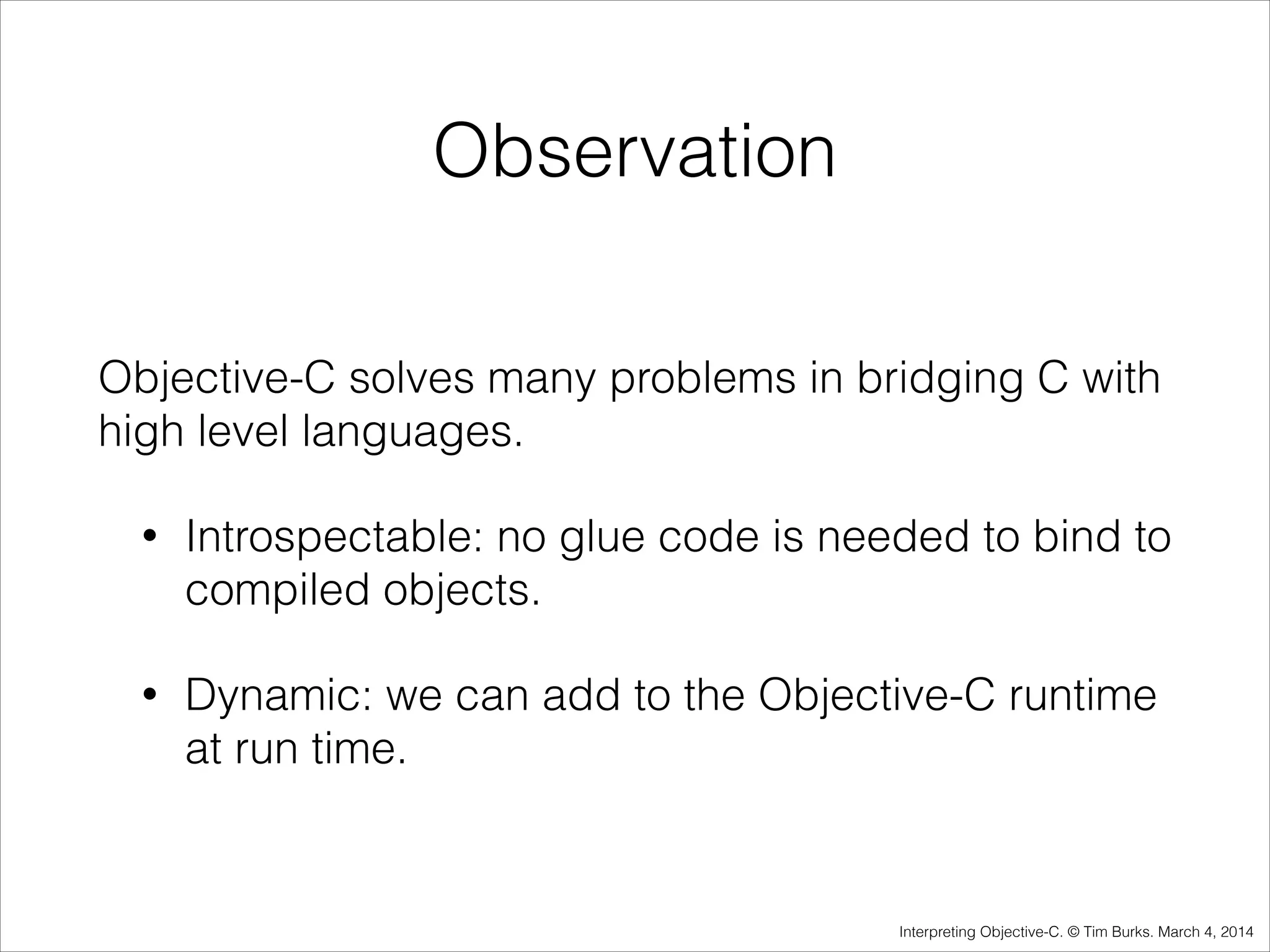 Observation

Objective-C solves many problems in bridging C with high level languages.

• Introspectable: no glue code is needed to bind to compiled objects.

• Dynamic: we can add to the Objective-C runtime at run time.

Interpreting Objective-C. © Tim Burks. March 4, 2014